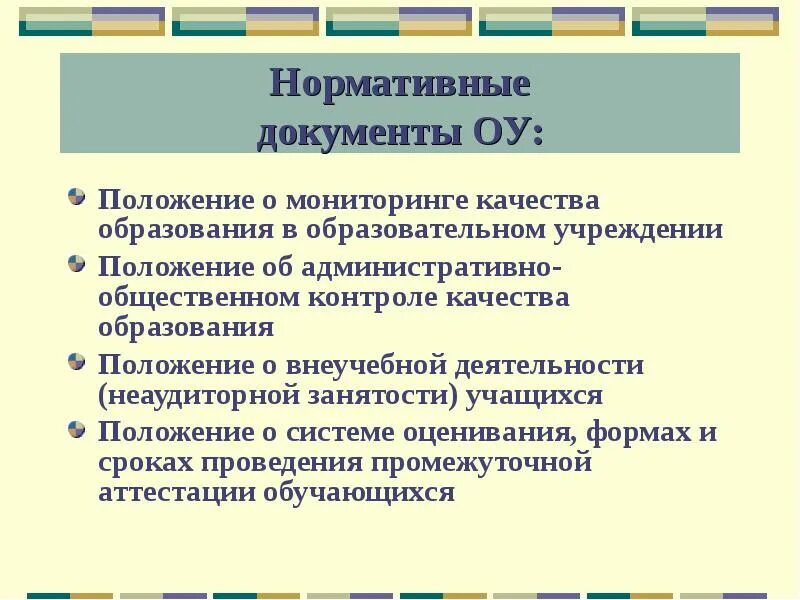 Нормативные документы ОУ:

Положение о мониторинге качества образования в образовательном учреждении

Положение об административно-общественном контроле качества образования

Положение о внеучебной деятельности (неаудиторной занятости) учащихся

Положение о системе оценивания, формах и сроках проведения промежуточной аттестации обучающихся